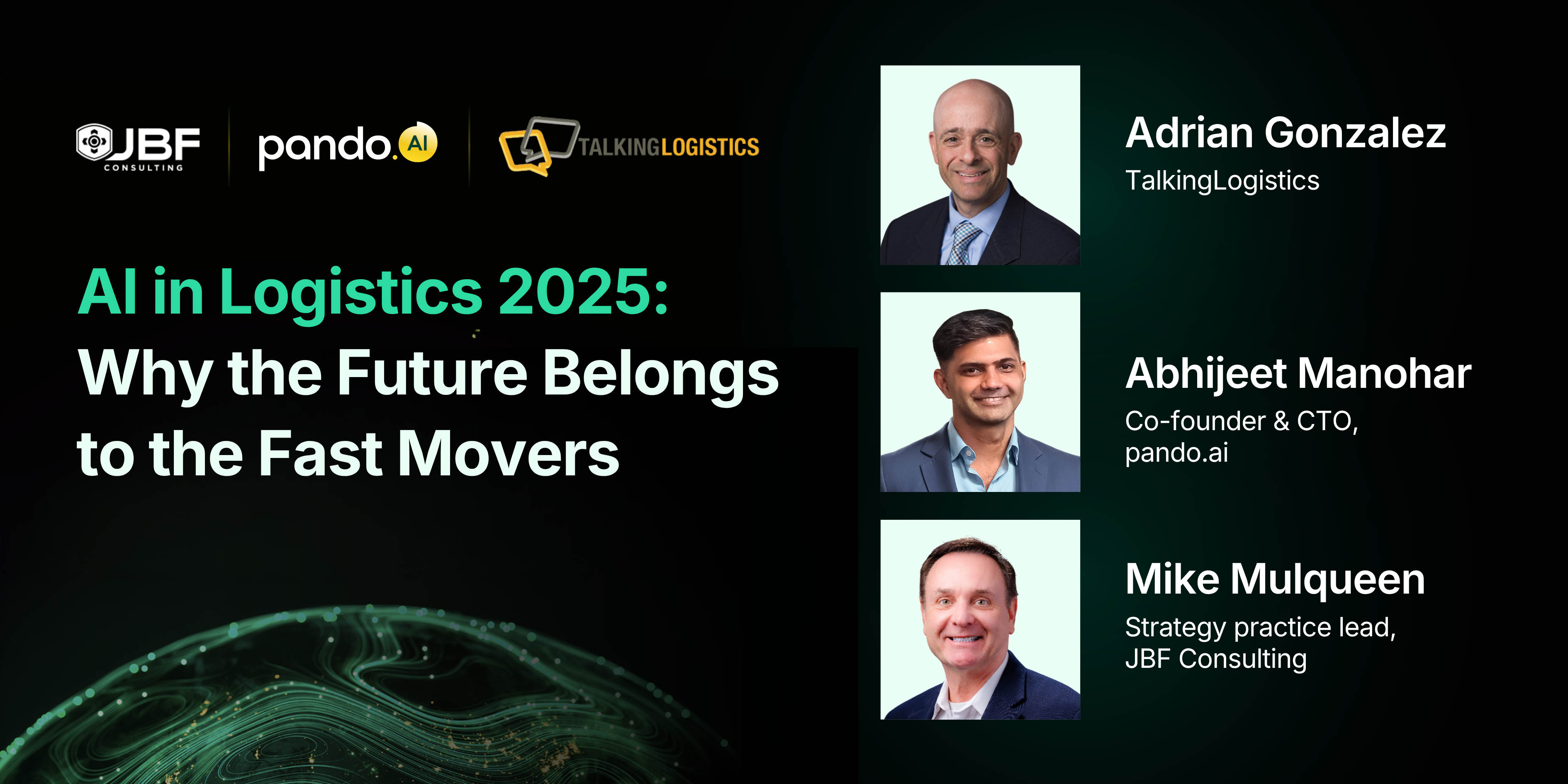 JBF CONSULTING

pando.AI

TALKINGLOGISTICS

AI in Logistics 2025:
Why the Future Belongs to the Fast Movers

Adrian Gonzalez
TalkingLogistics

Abhijeet Manohar
Co-founder & CTO, pando.ai

Mike Mulqueen
Strategy practice lead, JBF Consulting